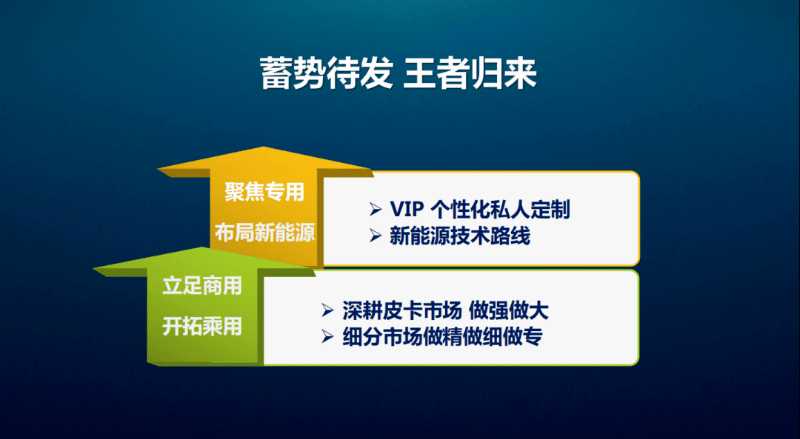 蓄势待发 王者归来

聚焦专用
布局新能源

➢ VIP 个性化私人定制
➢ 新能源技术路线

立足商用
开拓乘用

➢ 深耕皮卡市场 做强做大
➢ 细分市场做精做细做专